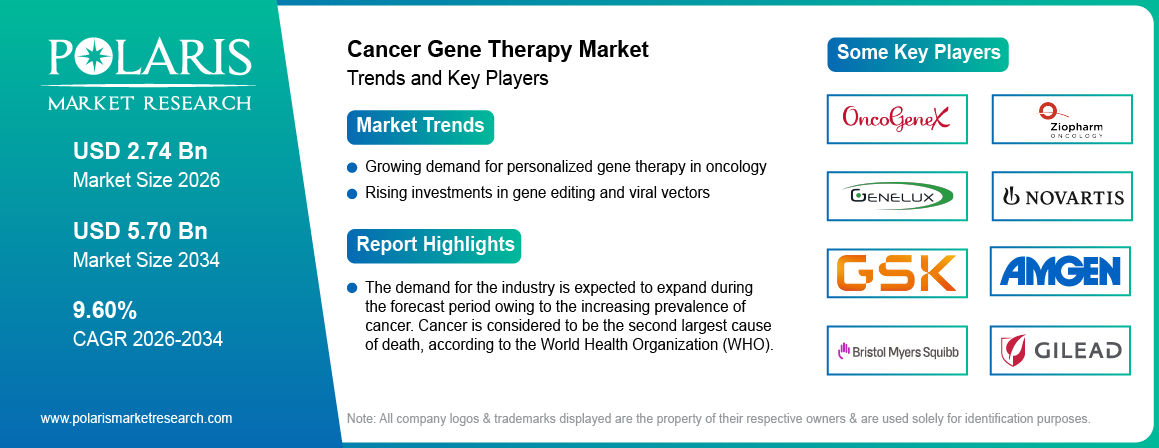 POLARIS
MARKET RESEARCH

USD 2.74 Bn
Market Size 2026

USD 5.70 Bn
Market Size 2034

9.60%
CAGR 2026-2034

www.polarismarketresearch.com

Cancer Gene Therapy Market
Trends and Key Players

Market Trends

Growing demand for personalized gene therapy in oncology

Rising investments in gene editing and viral vectors

Report Highlights

The demand for the industry is expected to expand during the forecast period owing to the increasing prevalence of cancer. Cancer is considered to be the second largest cause of death, according to the World Health Organization (WHO).

Some Key Players

OncoGeneX

Ziopharm ONCOLOGY

GENELUX

NOVARTIS

GSK

AMGEN

Bristol Myers Squibb

GILEAD

Note: All company logos & trademarks displayed are the property of their respective owners & are used solely for identification purposes.